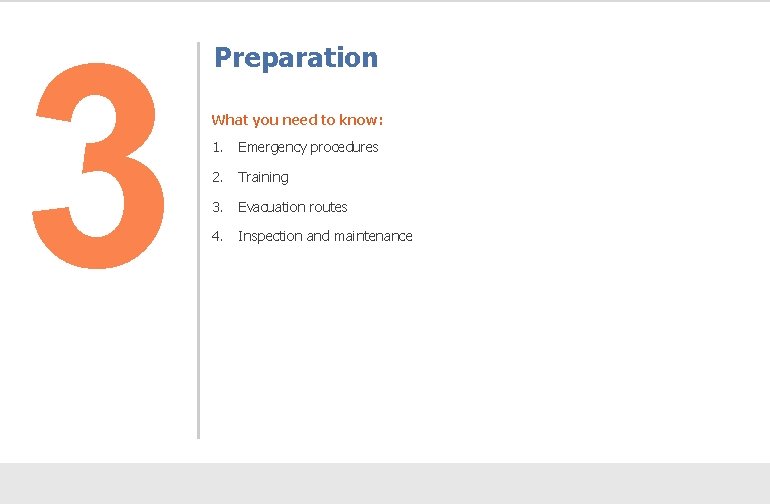 3

Preparation

What you need to know:

1. Emergency procedures
2. Training
3. Evacuation routes
4. Inspection and maintenance